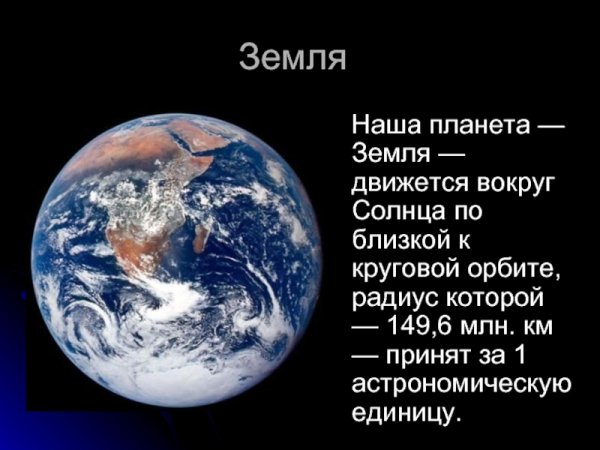 Земля

Наша планета — Земля — движется вокруг Солнца по близкой к круговой орбите, радиус которой — 149,6 млн. км — принят за 1 астрономическую единицу.